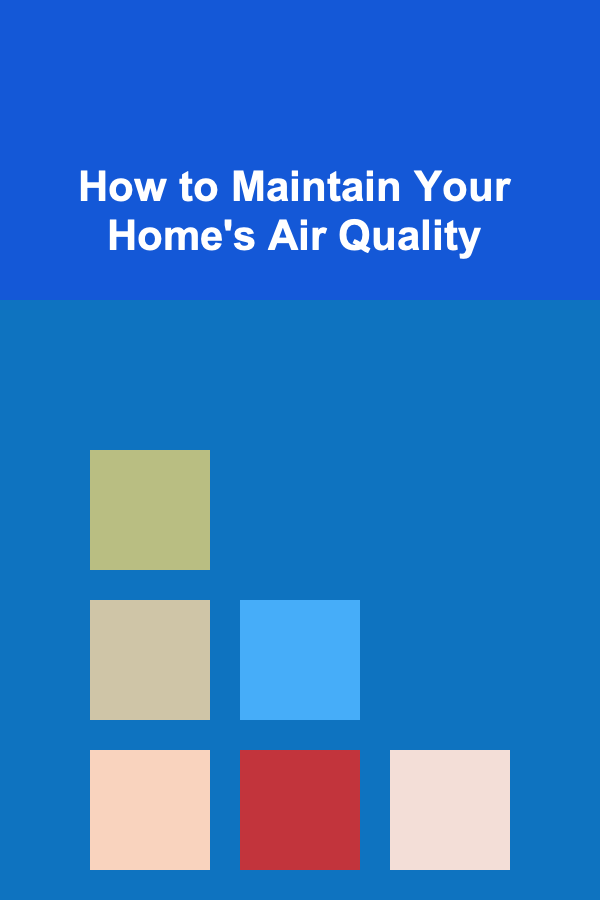 How to Maintain Your Home's Air Quality